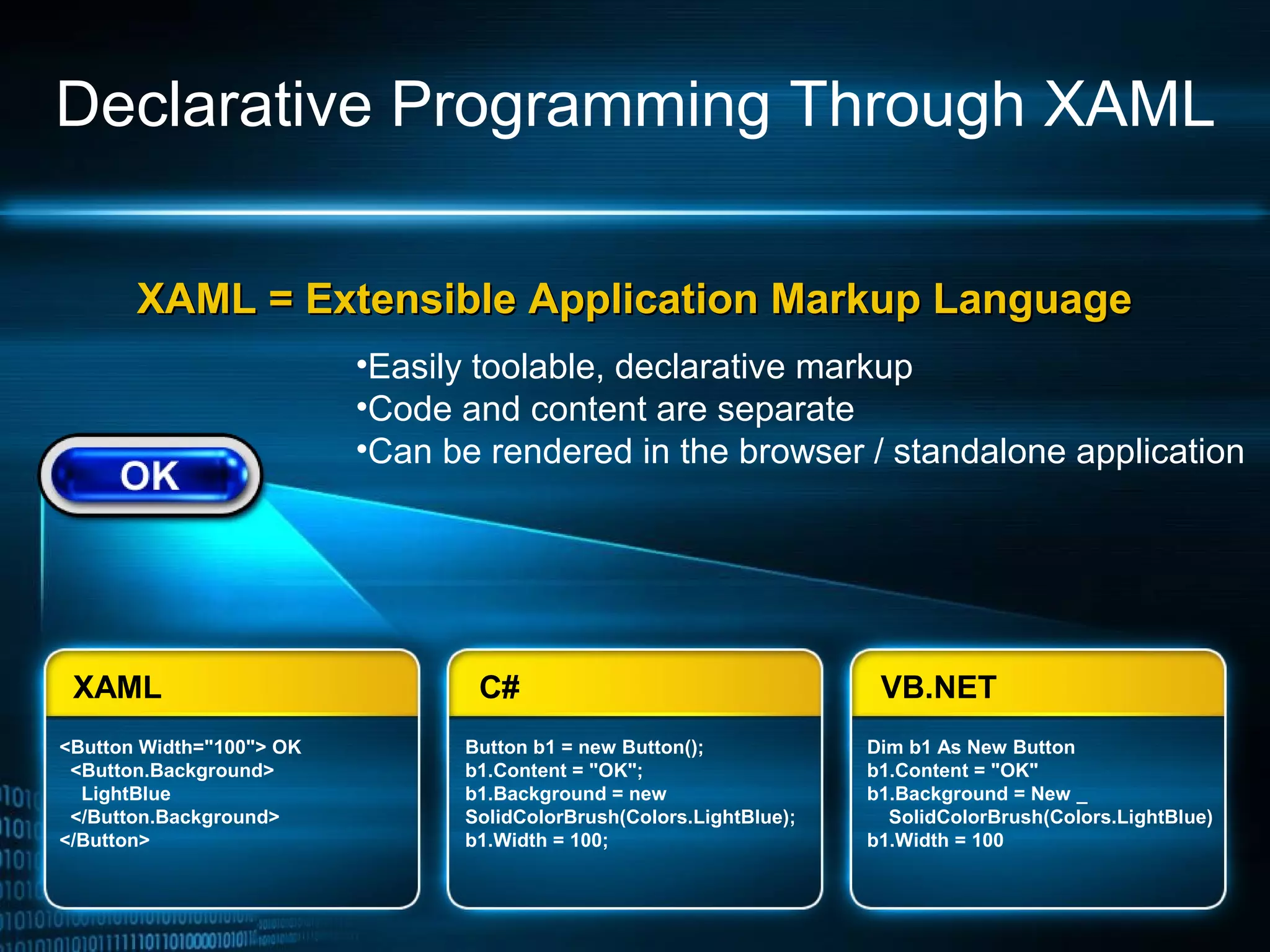 Declarative Programming Through XAML

XAML = Extensible Application Markup Language

•Easily toolable, declarative markup
•Code and content are separate
•Can be rendered in the browser / standalone application

OK

XAML

<Button Width="100"> OK
<Button.Background>
LightBlue
</Button.Background>
</Button>

C#

Button b1 = new Button();
b1.Content = "OK";
b1.Background = new SolidColorBrush(Colors.LightBlue);
b1.Width = 100;

VB.NET

Dim b1 As New Button
b1.Content = "OK"
b1.Background = New _
SolidColorBrush(Colors.LightBlue)
b1.Width = 100